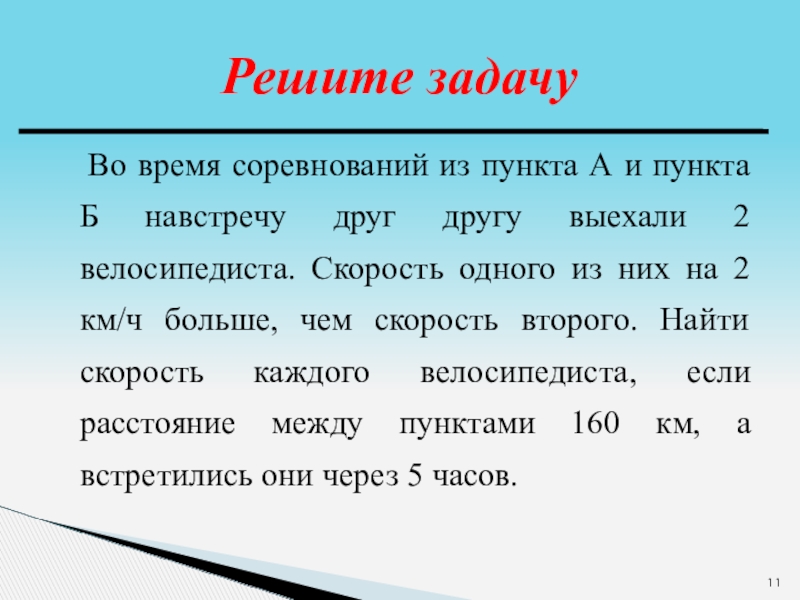 Решите задачу

Во время соревнований из пункта А и пункта Б навстречу друг другу выехали 2 велосипедиста. Скорость одного из них на 2 км/ч больше, чем скорость второго. Найти скорость каждого велосипедиста, если расстояние между пунктами 160 км, а встретились они через 5 часов.

11